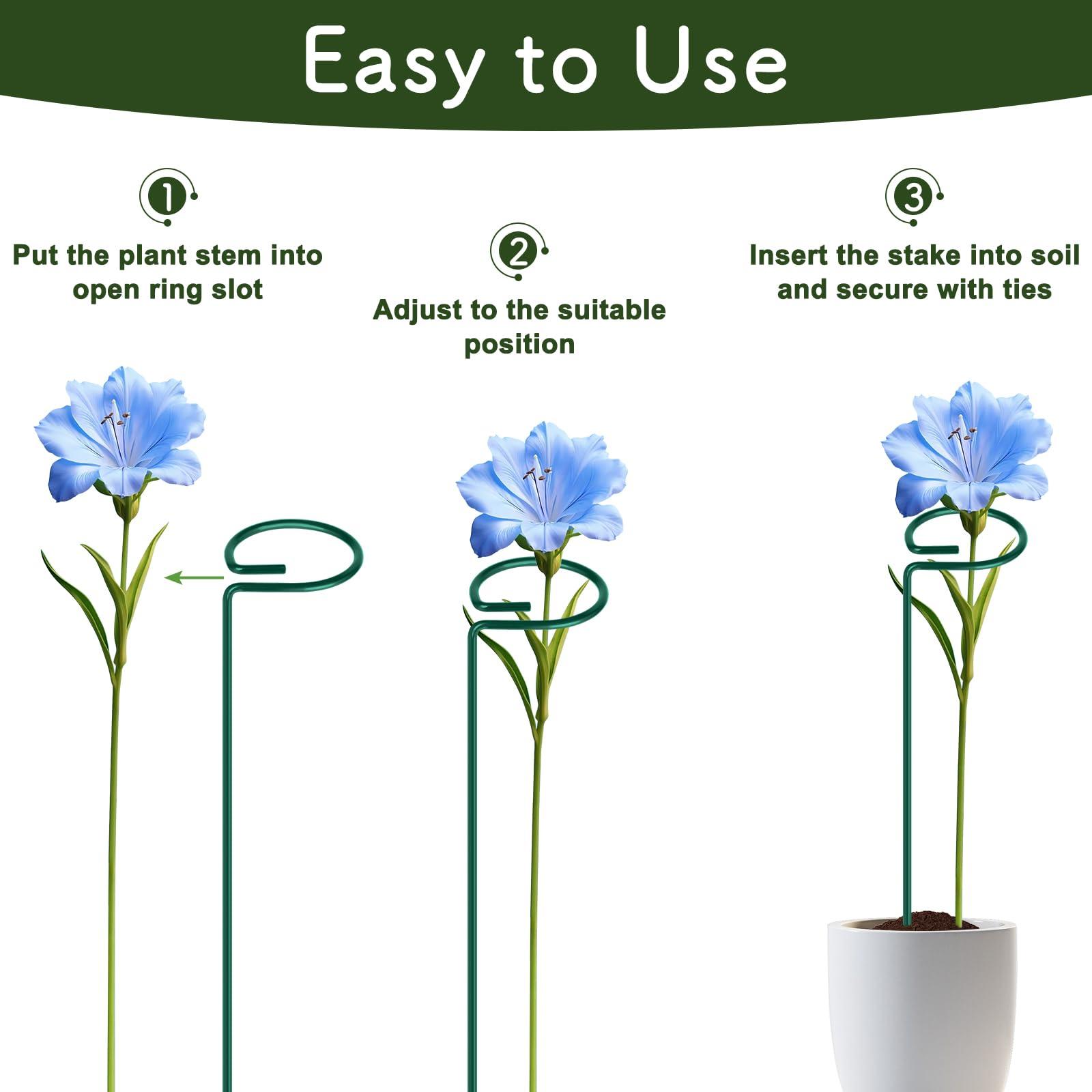 Easy to Use

1
Put the plant stem into open ring slot

2
Adjust to the suitable position

3
Insert the stake into soil and secure with ties